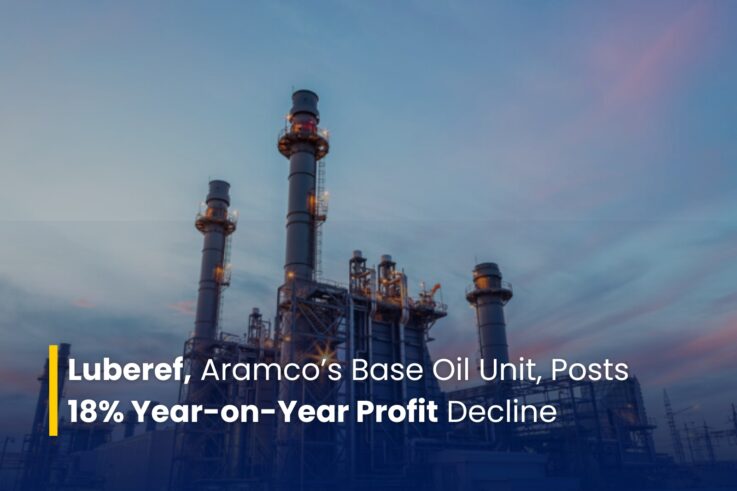 Luberef, Aramco's Base Oil Unit, Posts 18% Year-on-Year Profit Decline